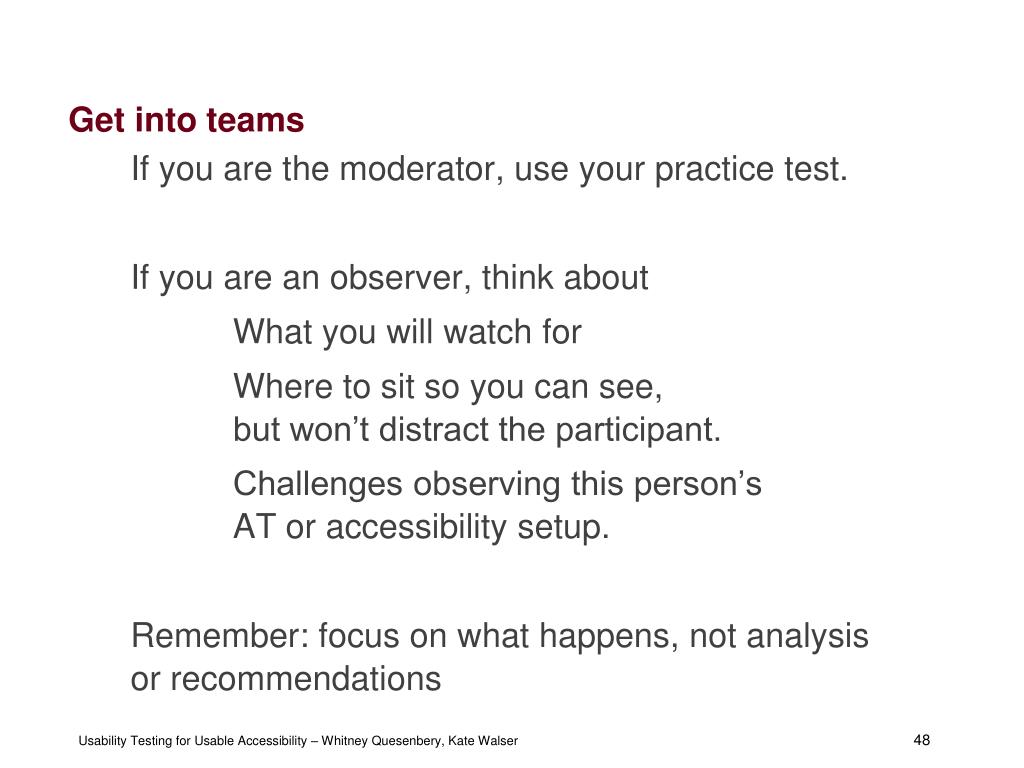 Get into teams

If you are the moderator, use your practice test.

If you are an observer, think about

What you will watch for

Where to sit so you can see, but won’t distract the participant.

Challenges observing this person’s AT or accessibility setup.

Remember: focus on what happens, not analysis or recommendations

Usability Testing for Usable Accessibility – Whitney Quesenbery, Kate Walser

48